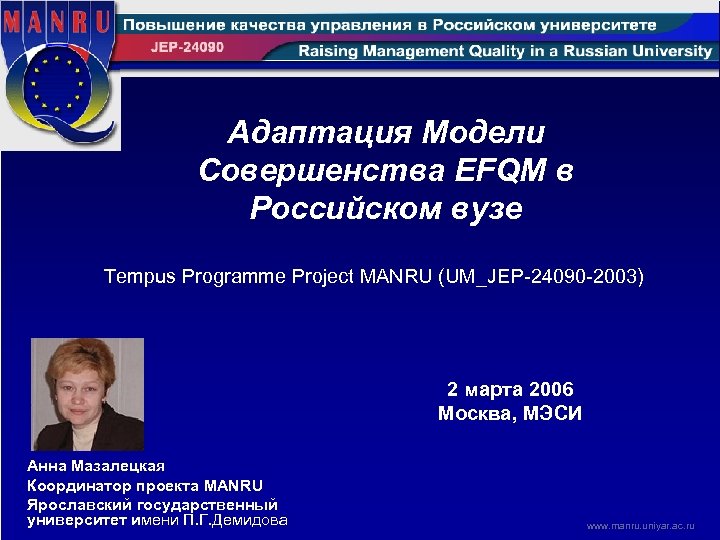 MANRU

Повышение качества управления в Российском университете

JEP-24090

Raising Management Quality in a Russian University

Адаптация Модели Совершенства EFQM в Российском вузе

Tempus Programme Project MANRU (UM_JEP-24090-2003)

2 марта 2006
Москва, МЭСИ

Анна Мазалецкая
Координатор проекта MANRU
Ярославский государственный университет имени П.Г.Демидова

www.manru.uniyar.ac.ru